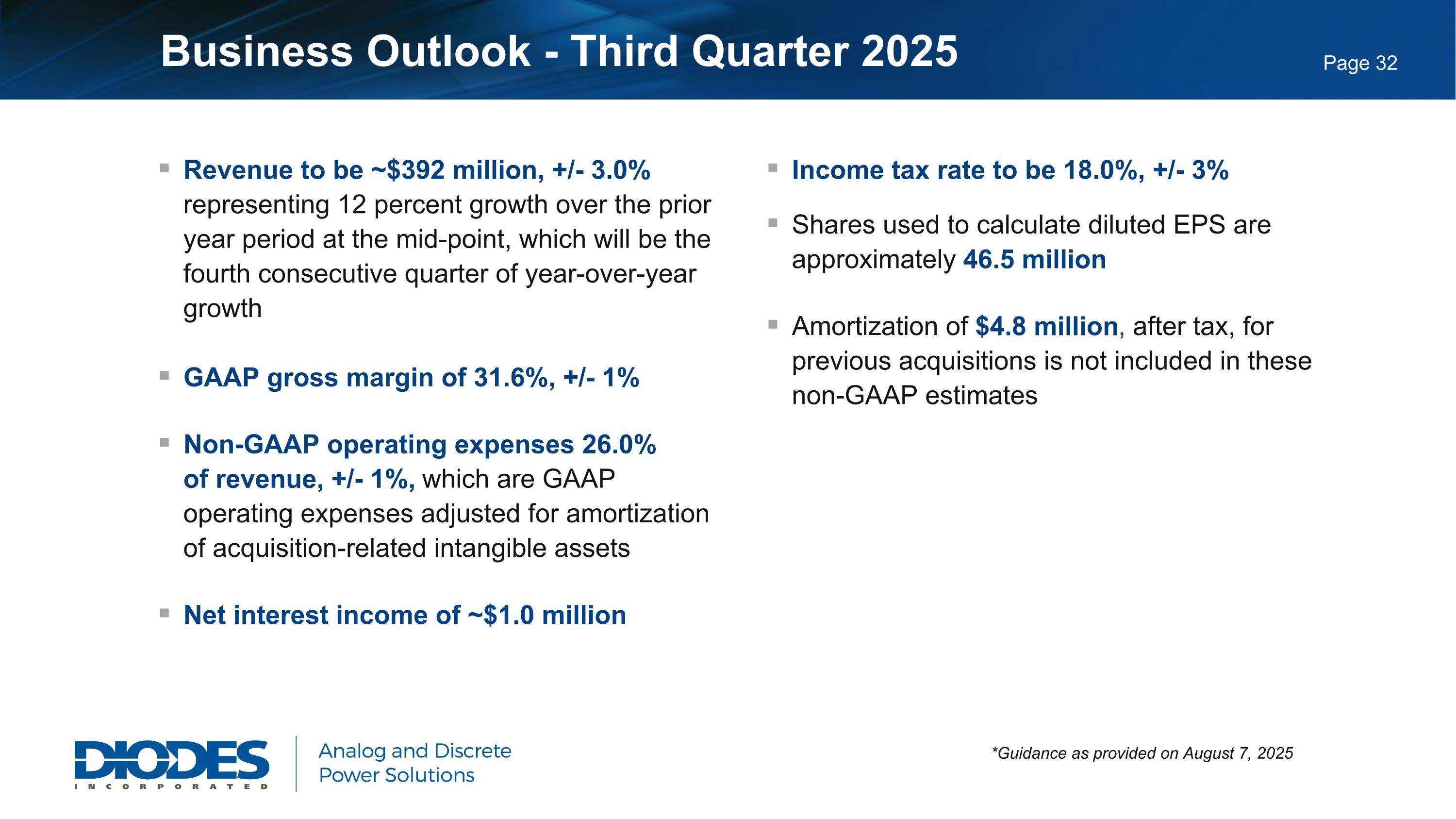 Business Outlook - Third Quarter 2025

Page 32

▪ Revenue to be ~\$392 million, +/- 3.0% representing 12 percent growth over the prior year period at the mid-point, which will be the fourth consecutive quarter of year-over-year growth

▪ GAAP gross margin of 31.6%, +/- 1%

▪ Non-GAAP operating expenses 26.0% of revenue, +/- 1%, which are GAAP operating expenses adjusted for amortization of acquisition-related intangible assets

▪ Net interest income of ~\$1.0 million

▪ Income tax rate to be 18.0%, +/- 3%

▪ Shares used to calculate diluted EPS are approximately 46.5 million

▪ Amortization of \$4.8 million, after tax, for previous acquisitions is not included in these non-GAAP estimates

DIODES INCORPORATED

Analog and Discrete Power Solutions

*Guidance as provided on August 7, 2025